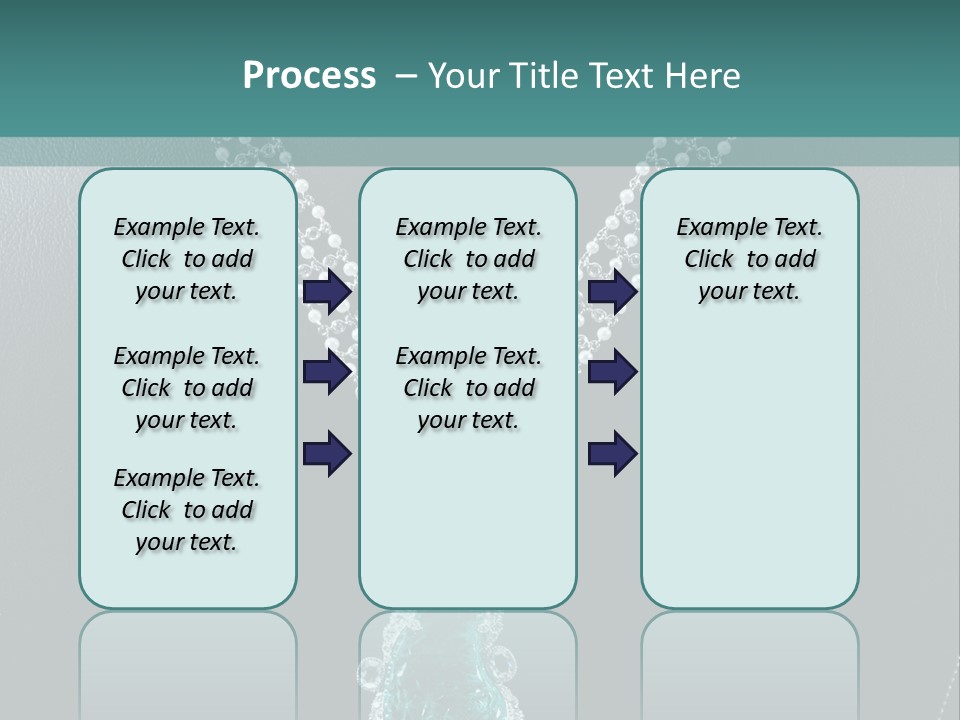 Process – Your Title Text Here

Example Text. Click to add your text.

Example Text. Click to add your text.

Example Text. Click to add your text.

Example Text. Click to add your text.

Example Text. Click to add your text.

Example Text. Click to add your text.